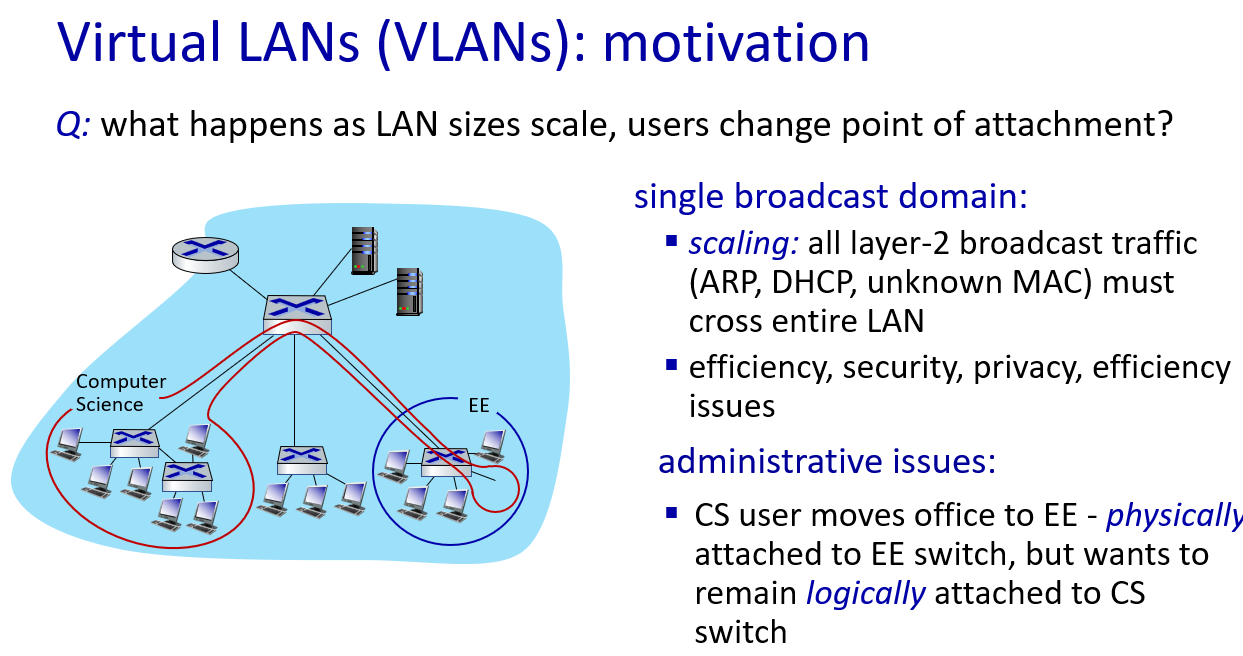 Virtual LANs (VLANs): motivation

Q: what happens as LAN sizes scale, users change point of attachment?

Computer Science

EE

single broadcast domain:

▪ scaling: all layer-2 broadcast traffic (ARP, DHCP, unknown MAC) must cross entire LAN

▪ efficiency, security, privacy, efficiency issues

administrative issues:

▪ CS user moves office to EE - physically attached to EE switch, but wants to remain logically attached to CS switch